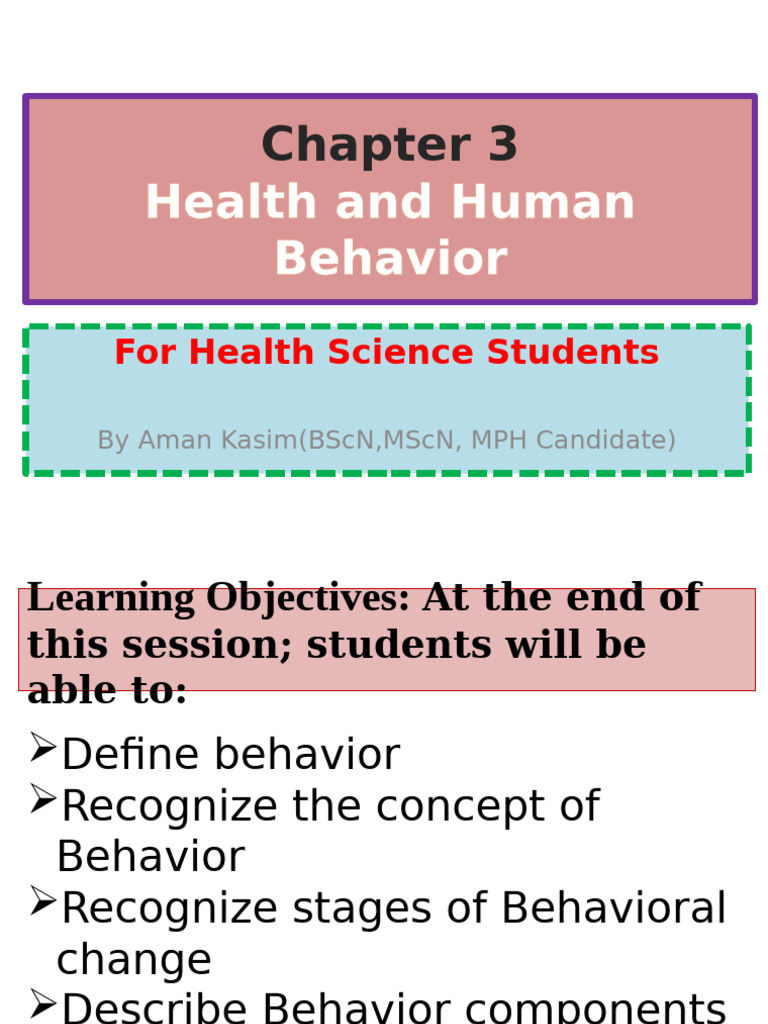 Chapter 3
Health and Human Behavior

For Health Science Students

By Aman Kasim(BScN,MScN, MPH Candidate)

Learning Objectives: At the end of this session; students will be able to:

➢Define behavior
➢Recognize the concept of Behavior
➢Recognize stages of Behavioral change
➢Describe Behavior components